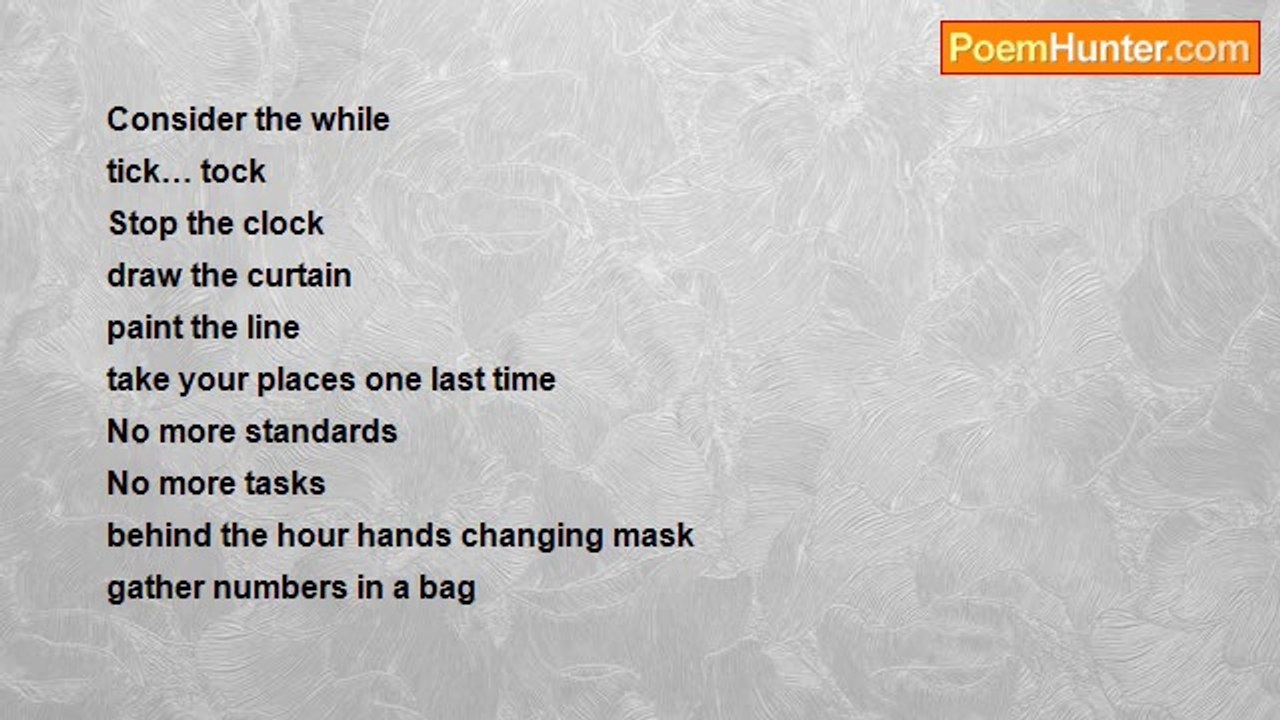 PoemHunter.com

Consider the while
tick… tock
Stop the clock
draw the curtain
paint the line
take your places one last time
No more standards
No more tasks
behind the hour hands changing mask
gather numbers in a bag